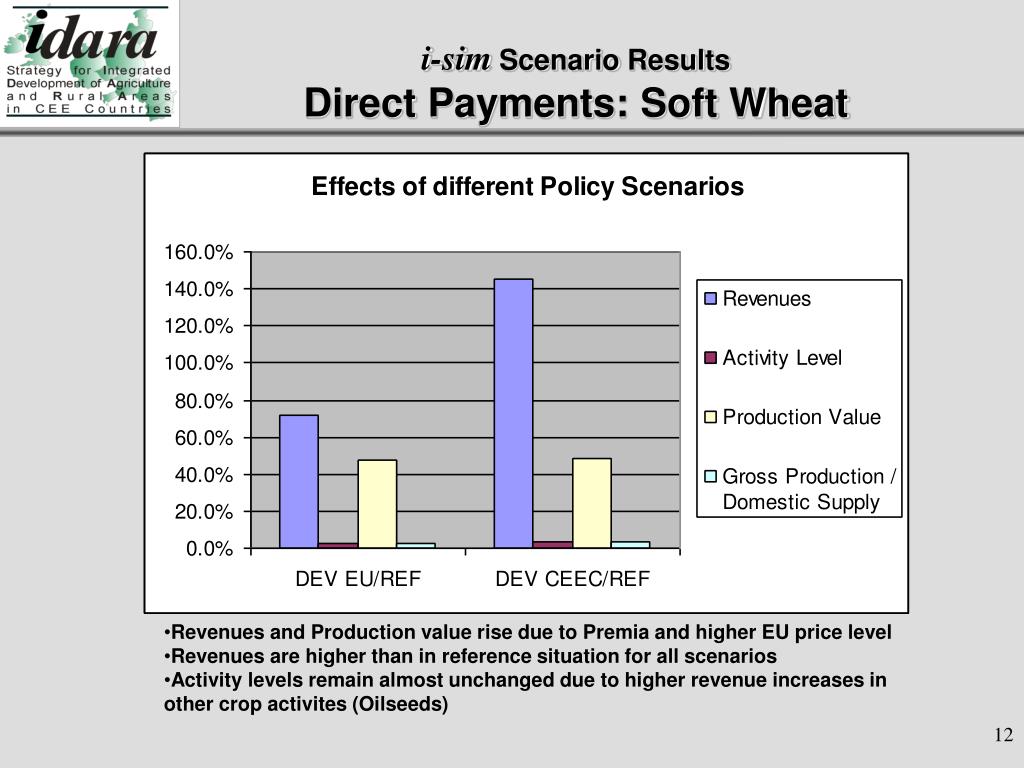 idara
Strategy for Integrated Development of Agriculture and Rural Areas in CEE Countries

i-sim Scenario Results
Direct Payments: Soft Wheat

Effects of different Policy Scenarios

160.0%
140.0%
120.0%
100.0%
80.0%
60.0%
40.0%
20.0%
0.0%

DEV EU/REF
DEV CEEC/REF

Revenues
Activity Level
Production Value
Gross Production / Domestic Supply

•Revenues and Production value rise due to Premia and higher EU price level
•Revenues are higher than in reference situation for all scenarios
•Activity levels remain almost unchanged due to higher revenue increases in other crop activites (Oilseeds)

12